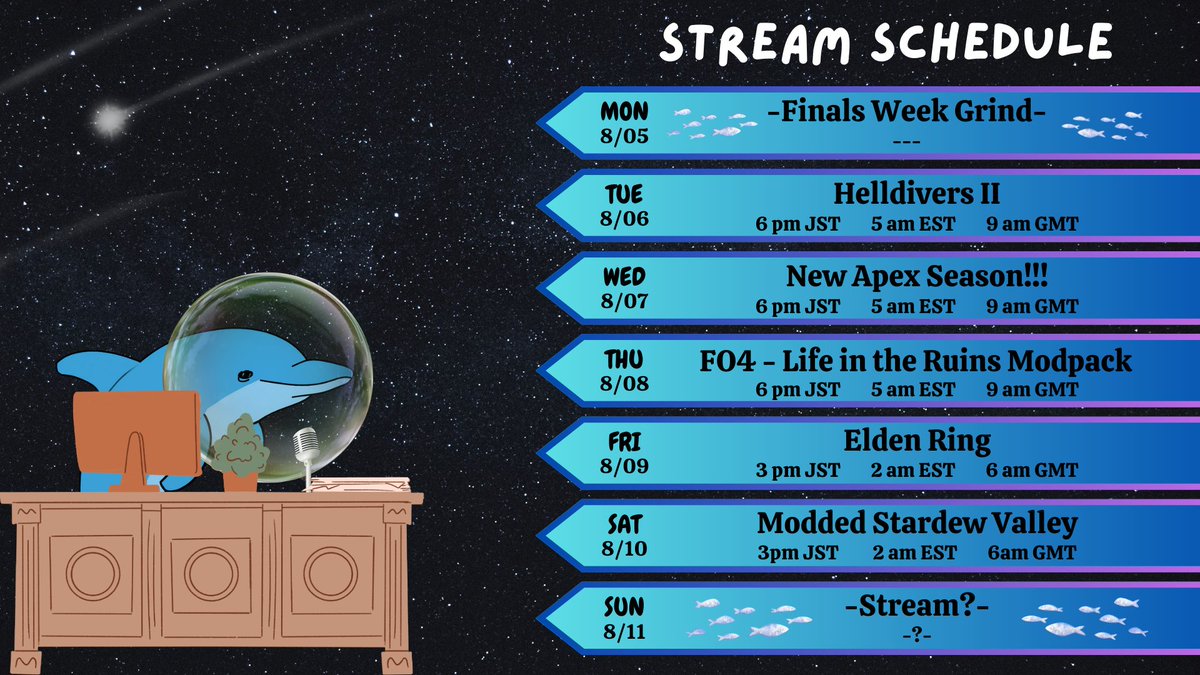 STREAM SCHEDULE

MON
8/05
-Finals Week Grind-
---

TUE
8/06
Helldivers II
6 pm JST 5 am EST 9 am GMT

WED
8/07
New Apex Season!!!
6 pm JST 5 am EST 9 am GMT

THU
8/08
FO4 - Life in the Ruins Modpack
6 pm JST 5 am EST 9 am GMT

FRI
8/09
Elden Ring
3 pm JST 2 am EST 6 am GMT

SAT
8/10
Modded Stardew Valley
3pm JST 2 am EST 6am GMT

SUN
8/11
-Stream?-
-?-